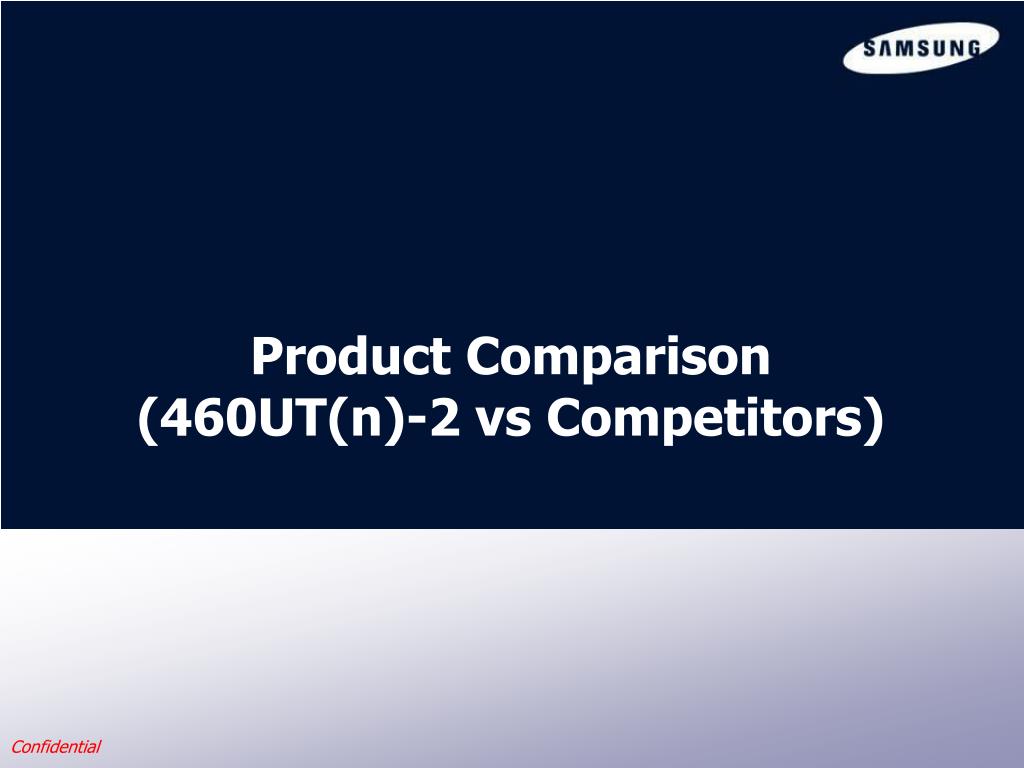 SAMSUNG

Product Comparison
(460UT(n)-2 vs Competitors)

Confidential